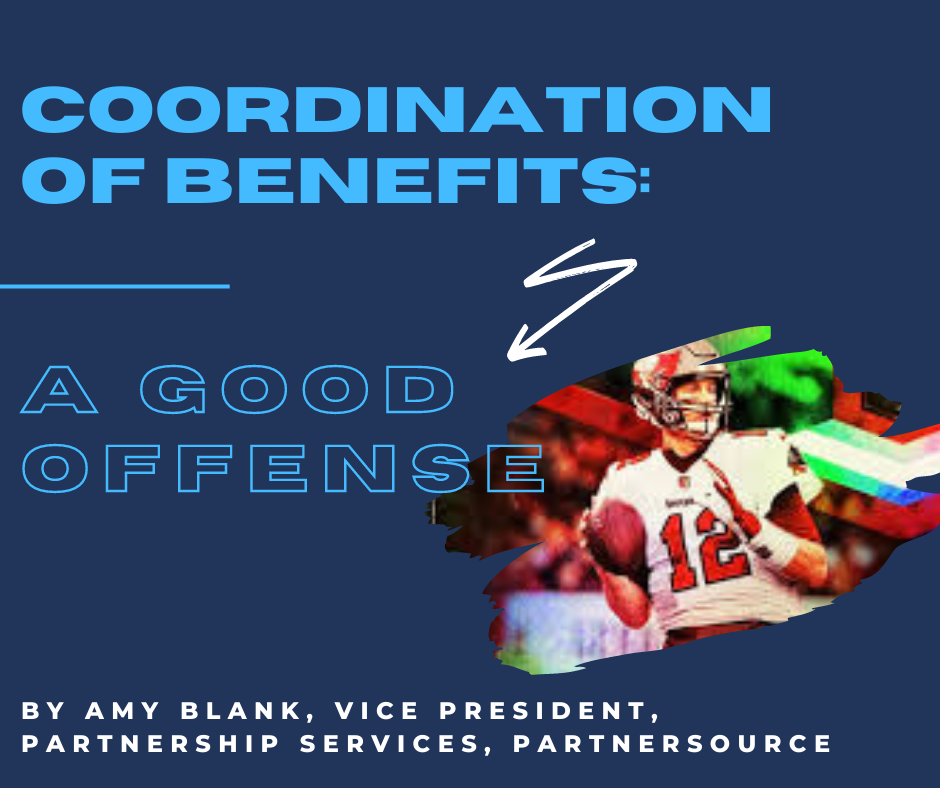 COORDINATION OF BENEFITS:

A GOOD OFFENSE

12

BY AMY BLANK, VICE PRESIDENT, PARTNERSHIP SERVICES, PARTNERSOURCE